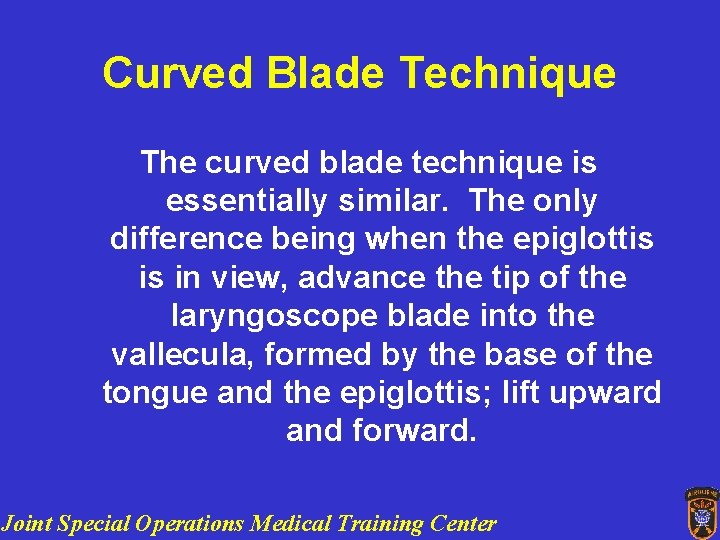 Curved Blade Technique

The curved blade technique is essentially similar. The only difference being when the epiglottis is in view, advance the tip of the laryngoscope blade into the vallecula, formed by the base of the tongue and the epiglottis; lift upward and forward.

Joint Special Operations Medical Training Center

AIRBORNE